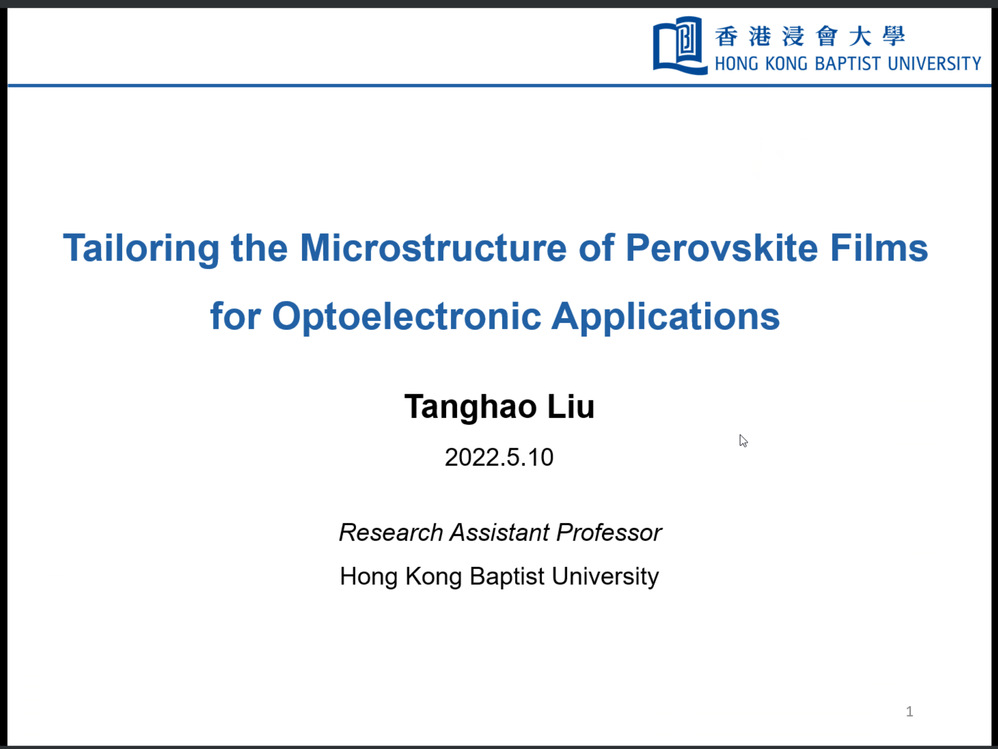 香港浸會大學
HONG KONG BAPTIST UNIVERSITY

Tailoring the Microstructure of Perovskite Films for Optoelectronic Applications

Tanghao Liu

2022.5.10

Research Assistant Professor

Hong Kong Baptist University

1